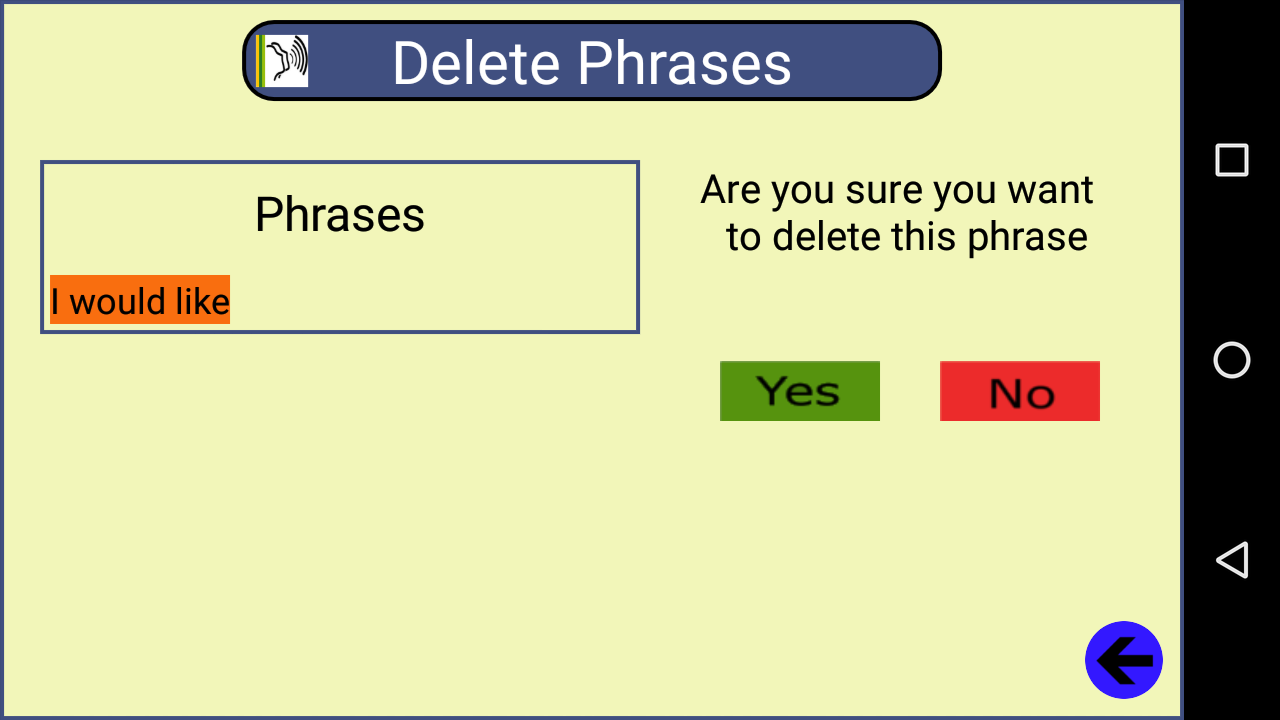 Delete Phrases

Phrases

I would like

Are you sure you want to delete this phrase

Yes

No